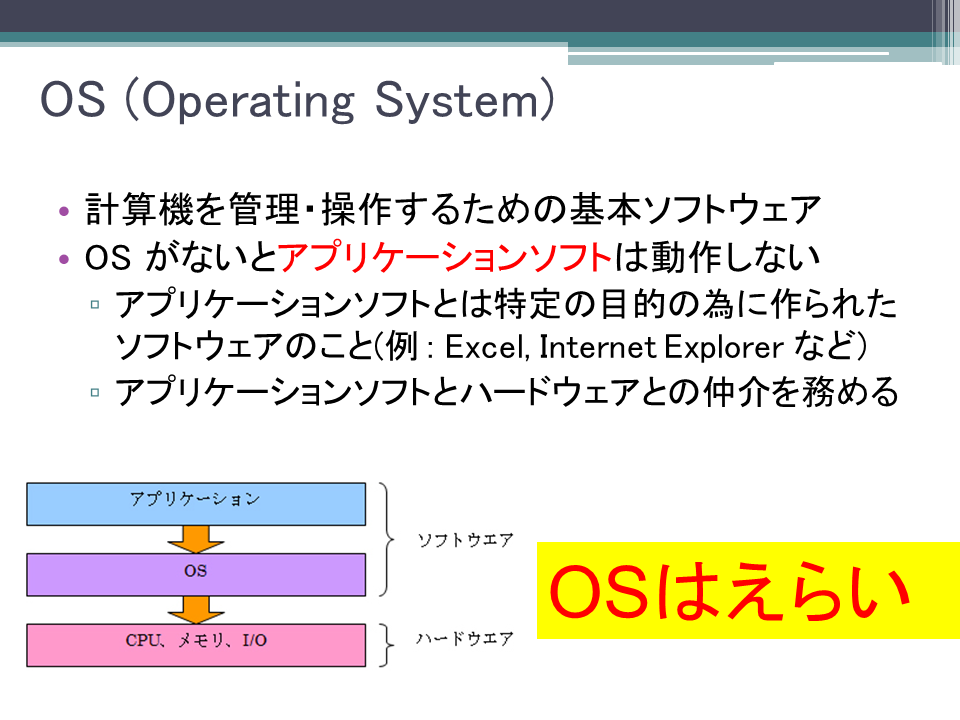 OS (Operating System)

• 計算機を管理・操作するための基本ソフトウェア
• OS がないとアプリケーションソフトは動作しない
▫ アプリケーションソフトとは特定の目的の為に作られたソフトウェアのこと(例 : Excel, Internet Explorer など)
▫ アプリケーションソフトとハードウェアとの仲介を務める

アプリケーション
OS
CPU、メモリ、I/O
ソフトウエア
ハードウエア

OSはえらい